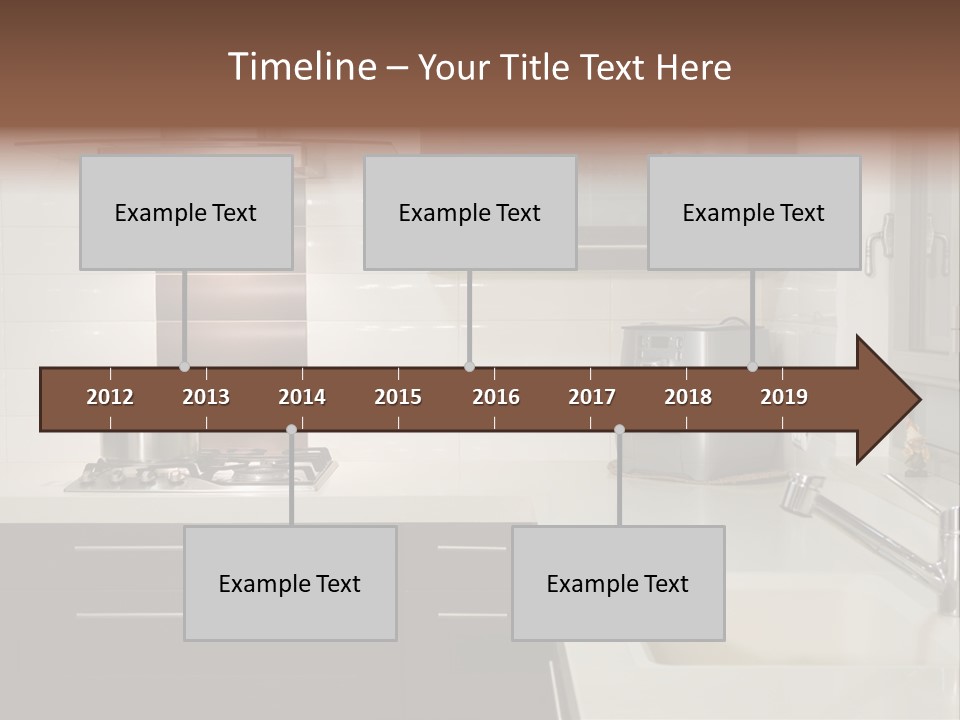 Timeline – Your Title Text Here

Example Text

Example Text

Example Text

2012 2013 2014 2015 2016 2017 2018 2019

Example Text

Example Text